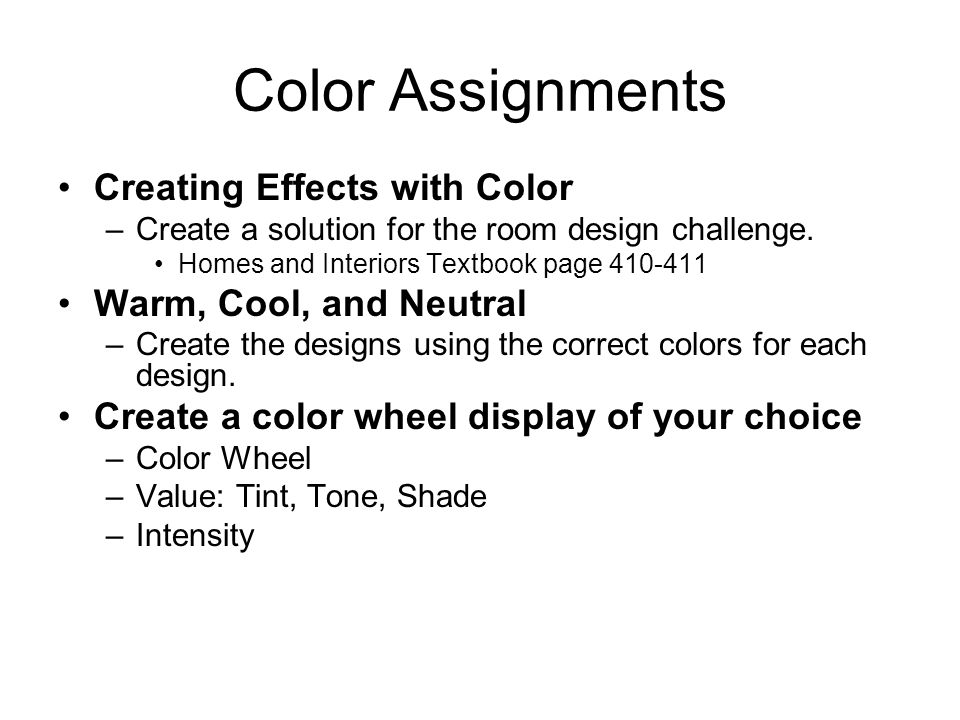 Color Assignments

• Creating Effects with Color
– Create a solution for the room design challenge.
• Homes and Interiors Textbook page 410-411
• Warm, Cool, and Neutral
– Create the designs using the correct colors for each design.
• Create a color wheel display of your choice
– Color Wheel
– Value: Tint, Tone, Shade
– Intensity